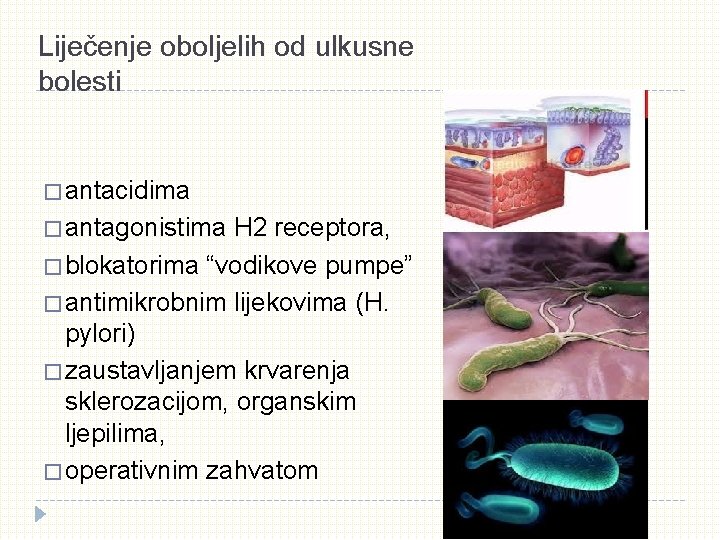 Liječenje oboljelih od ulkusne bolesti

□ antacidima
□ antagonistima H2 receptora,
□ blokatorima “vodikove pumpe”
□ antimikrobnim lijekovima (H. pylori)
□ zaustavljanjem krvarenja sklerozacijom, organskim ljepilima,
□ operativnim zahvatom